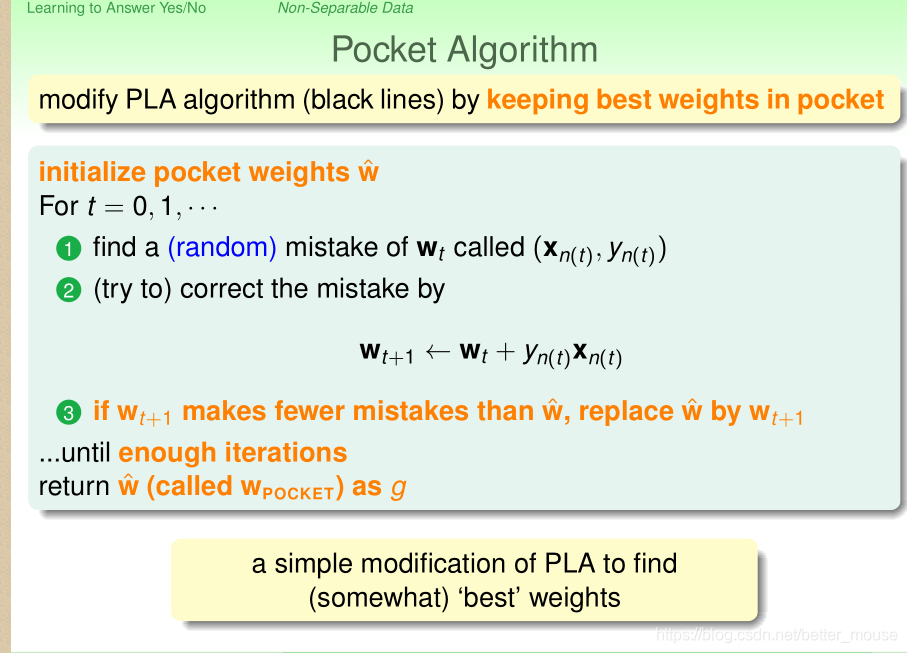 Learning to Answer Yes/No     Non-Separable Data

Pocket Algorithm

modify PLA algorithm (black lines) by keeping best weights in pocket

initialize pocket weights $\hat{\mathbf{w}}$
For $t = 0, 1, \cdots$

1 find a (random) mistake of $\mathbf{w}_t$ called $(\mathbf{x}_{n(t)}, y_{n(t)})$

2 (try to) correct the mistake by

$\mathbf{w}_{t+1} \leftarrow \mathbf{w}_t + y_{n(t)}\mathbf{x}_{n(t)}$

3 if $\mathbf{w}_{t+1}$ makes fewer mistakes than $\hat{\mathbf{w}}$, replace $\hat{\mathbf{w}}$ by $\mathbf{w}_{t+1}$

...until enough iterations
return $\hat{\mathbf{w}}$ (called $\mathbf{w}_{\text{POCKET}}$) as $g$

a simple modification of PLA to find (somewhat) 'best' weights

https://blog.csdn.net/better_mouse